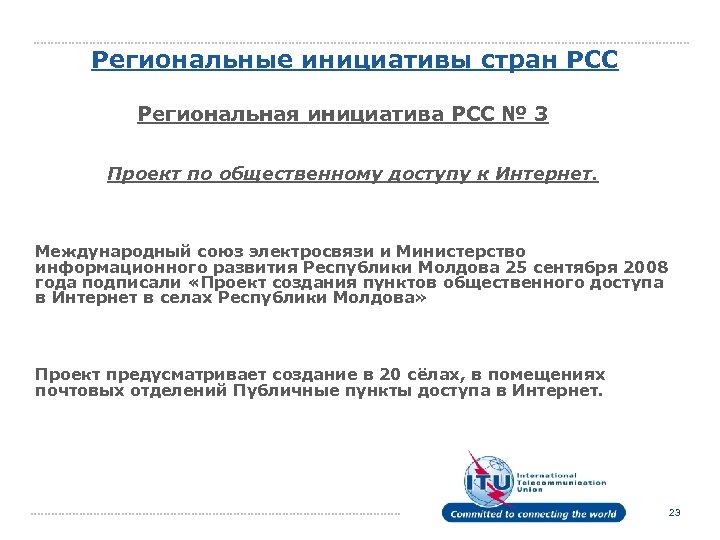 Региональные инициативы стран РСС

Региональная инициатива РСС № 3

Проект по общественному доступу к Интернет.

Международный союз электросвязи и Министерство информационного развития Республики Молдова 25 сентября 2008 года подписали «Проект создания пунктов общественного доступа в Интернет в селах Республики Молдова»

Проект предусматривает создание в 20 сёлах, в помещениях почтовых отделений Публичные пункты доступа в Интернет.

ITU International Telecommunication Union

Committed to connecting the world

23